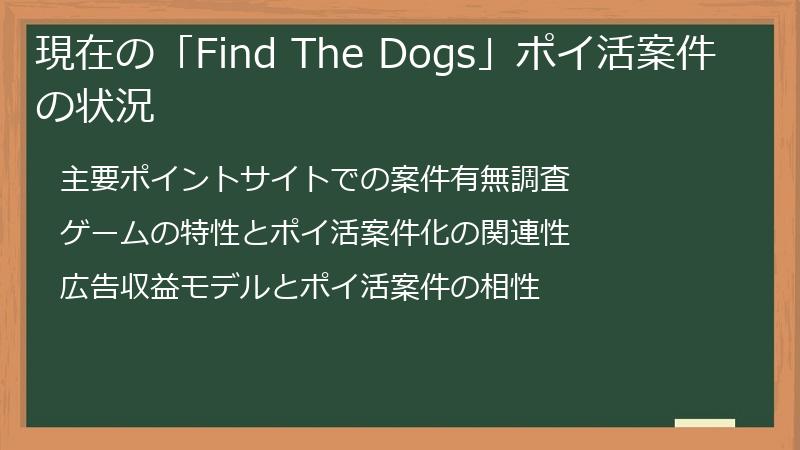 現在の「Find The Dogs」ポイ活案件の状況

主要ポイントサイトでの案件有無調査

ゲームの特性とポイ活案件化の関連性

広告収益モデルとポイ活案件の相性